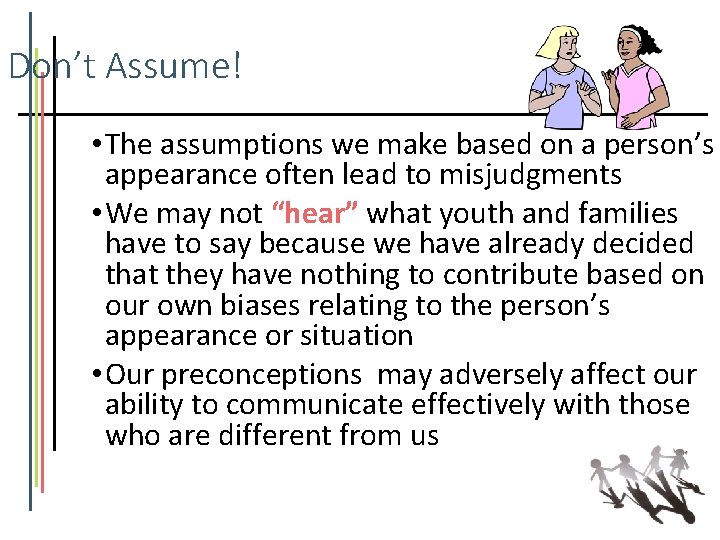 Don't Assume!

• The assumptions we make based on a person's appearance often lead to misjudgments

• We may not "hear" what youth and families have to say because we have already decided that they have nothing to contribute based on our own biases relating to the person's appearance or situation

• Our preconceptions may adversely affect our ability to communicate effectively with those who are different from us